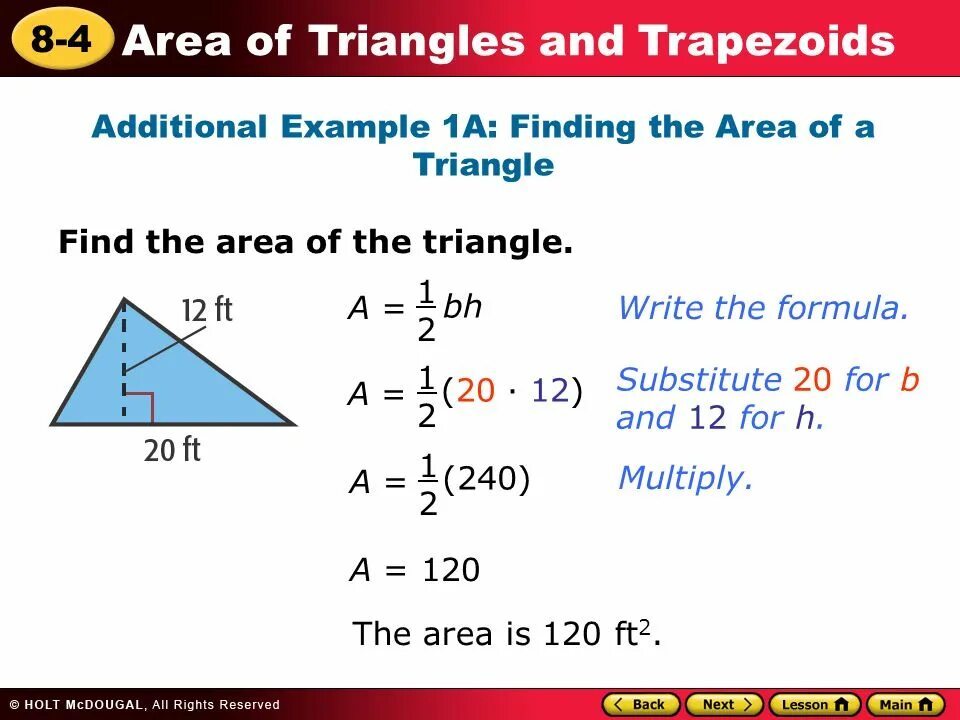 8-4 Area of Triangles and Trapezoids

Additional Example 1A: Finding the Area of a Triangle

Find the area of the triangle.

12 ft

20 ft

$A = \frac{1}{2}bh$ Write the formula.

$A = \frac{1}{2}(20 \cdot 12)$ Substitute 20 for b and 12 for h.

$A = \frac{1}{2}(240)$ Multiply.

$A = 120$

The area is 120 $ft^2$.

© HOLT McDOUGAL, All Rights Reserved

Back Next Lesson Main